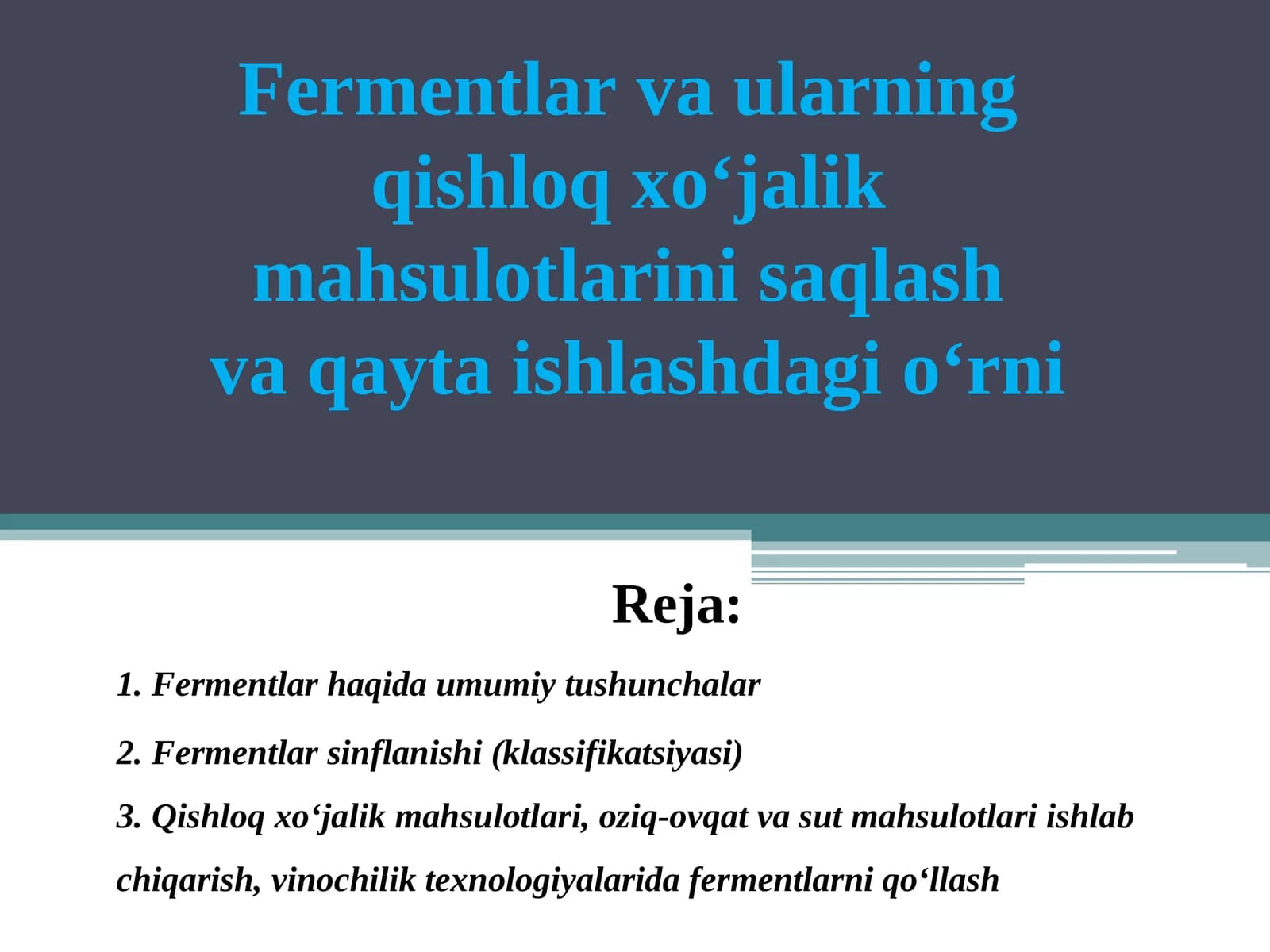 Fermentlar va ularning qishloq xo‘jalik mahsulotlarini saqlash va qayta ishlashdagi o‘rni

Reja:

1. Fermentlar haqida umumiy tushunchalar

2. Fermentlar sinflanishi (klassifikatsiyasi)

3. Qishloq xo‘jalik mahsulotlari, oziq-ovqat va sut mahsulotlari ishlab chiqarish, vinochilik texnologiyalarida fermentlarni qo‘llash